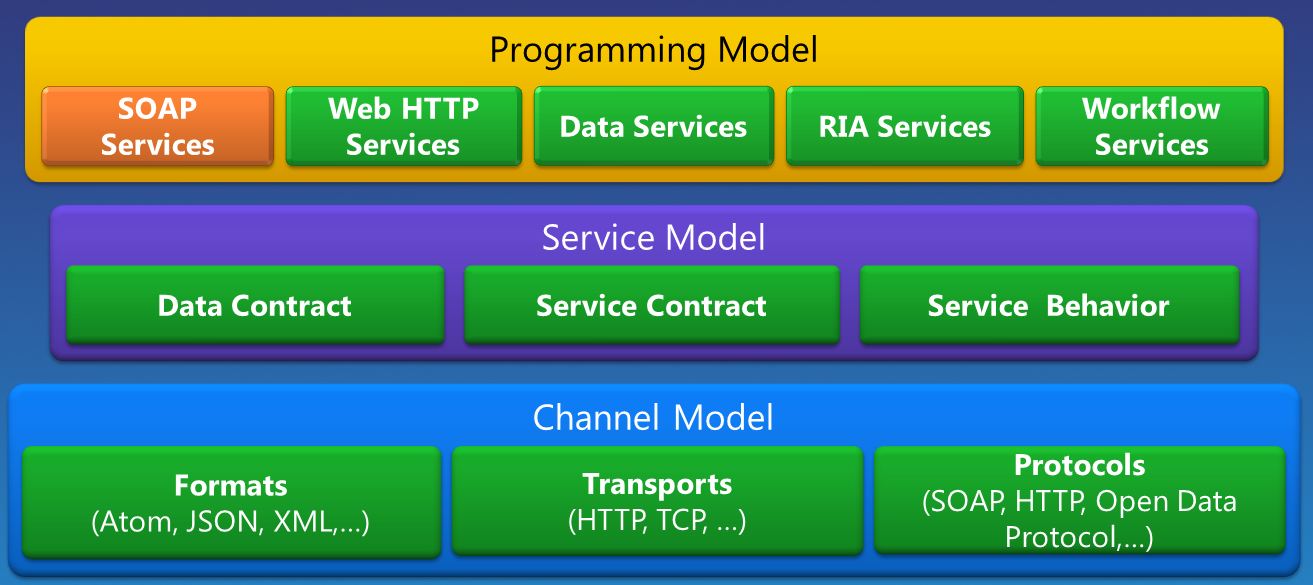 Programming Model

SOAP Services

Web HTTP Services

Data Services

RIA Services

Workflow Services

Service Model

Data Contract

Service Contract

Service Behavior

Channel Model

Formats
(Atom, JSON, XML,...)

Transports
(HTTP, TCP, ...)

Protocols
(SOAP, HTTP, Open Data Protocol,...)